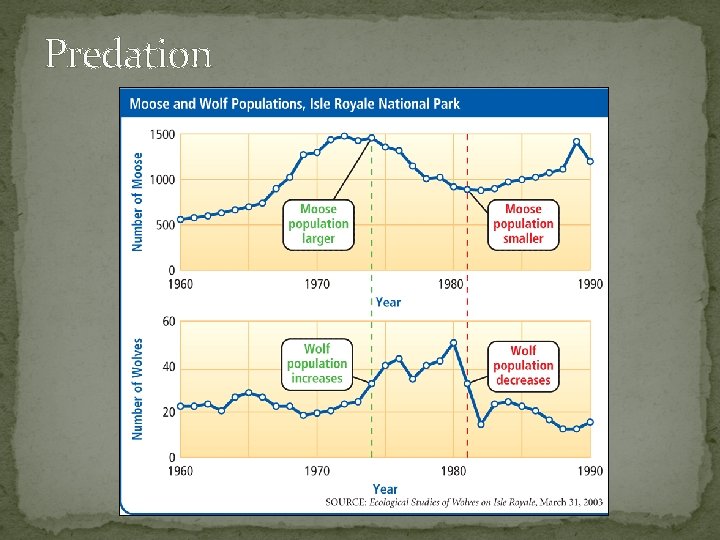 Predation

Moose and Wolf Populations, Isle Royale National Park

Number of Moose

1500
1000
500
0

Moose population larger

Moose population smaller

1960
1970
1980
1990

Year

Number of Wolves

60
40
20
0

Wolf population increases

Wolf population decreases

1960
1970
1980
1990

Year

SOURCE: Ecological Studies of Wolves on Isle Royale, March 31, 2003